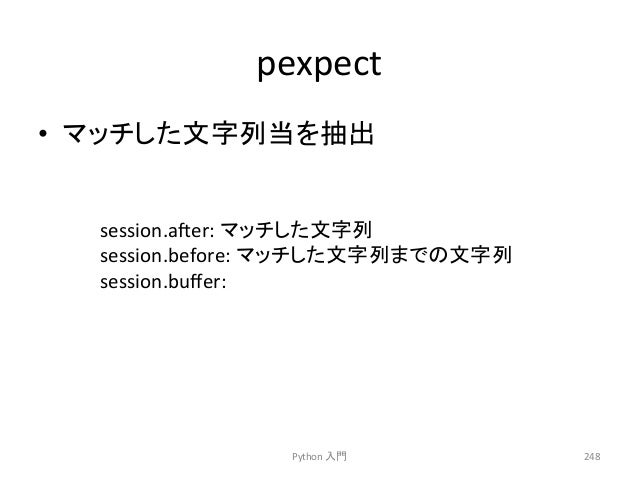 pexpect

• マッチした文字列当を抽出

session.after: マッチした文字列
session.before: マッチした文字列までの文字列
session.buffer:

Python 入門

248